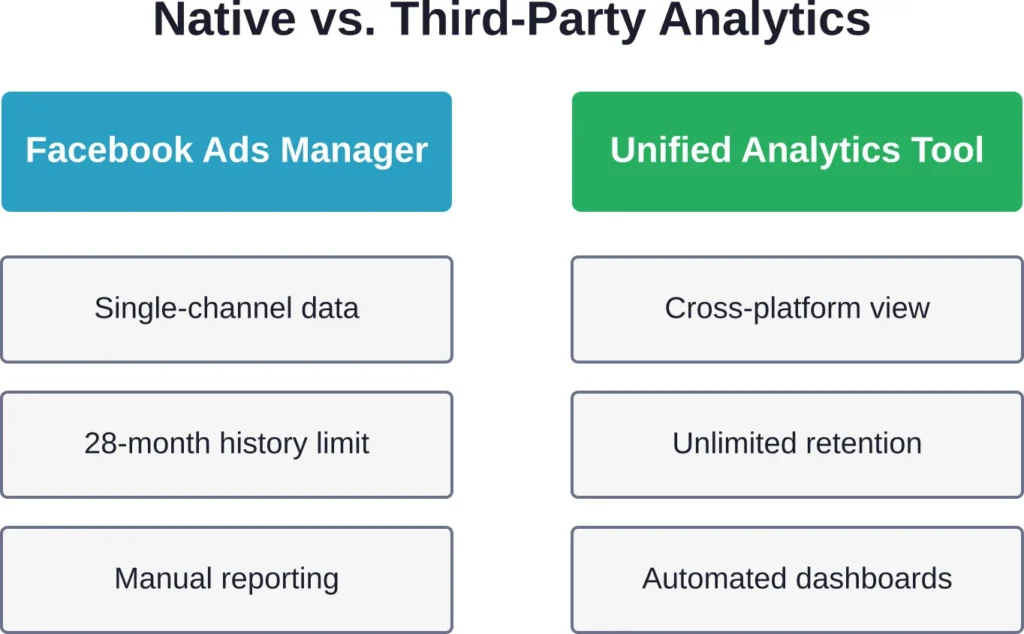 Native vs. Third-Party Analytics

Facebook Ads Manager

Single-channel data

28-month history limit

Manual reporting

Unified Analytics Tool

Cross-platform view

Unlimited retention

Automated dashboards